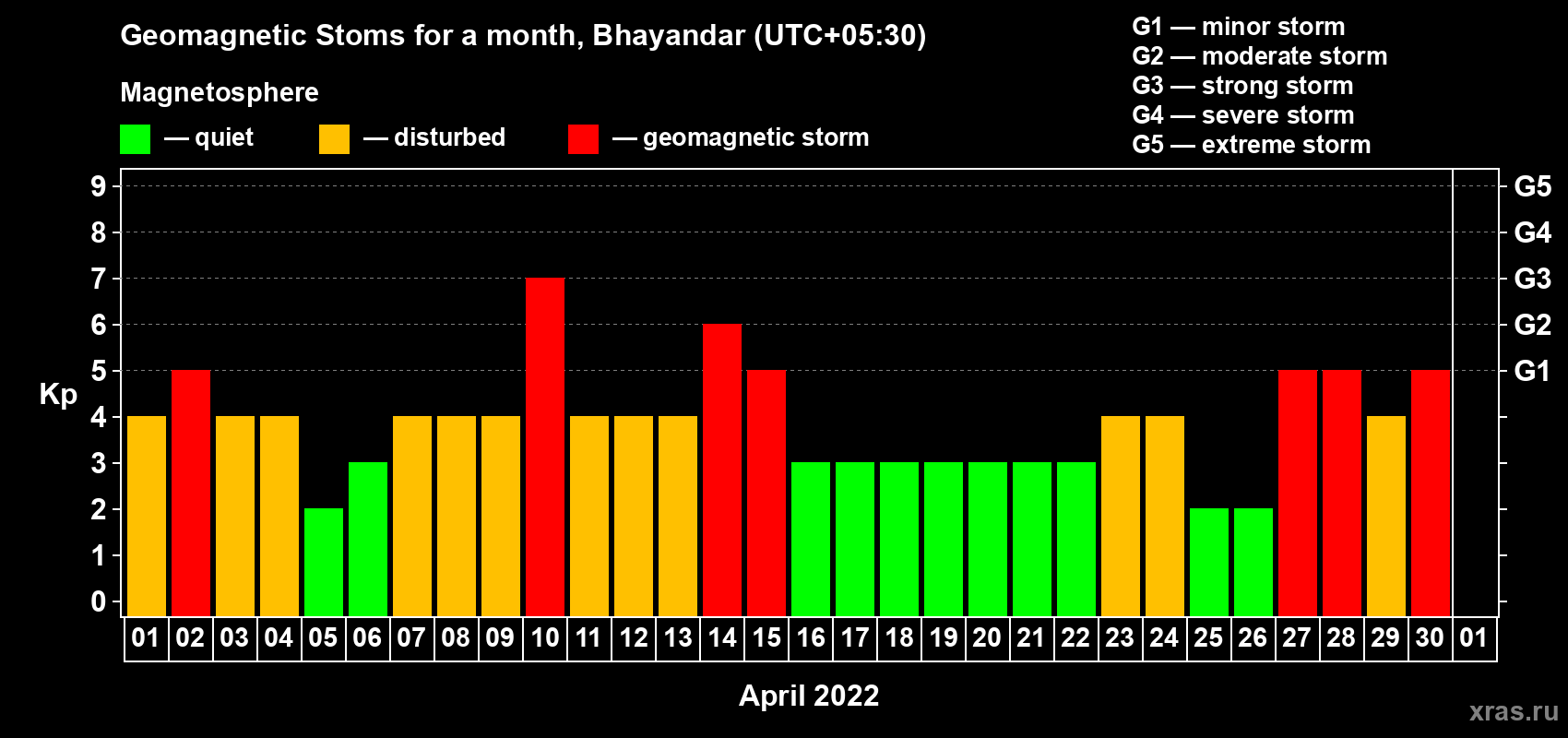 Geomagnetic Stoms for a month, Bhayandar (UTC+05:30)

Magnetosphere

— quiet — disturbed — geomagnetic storm

G1 — minor storm
G2 — moderate storm
G3 — strong storm
G4 — severe storm
G5 — extreme storm

Kp

9
8
7
6
5
4
3
2
1
0

G5
G4
G3
G2
G1

01 02 03 04 05 06 07 08 09 10 11 12 13 14 15 16 17 18 19 20 21 22 23 24 25 26 27 28 29 30 01

April 2022

xras.ru